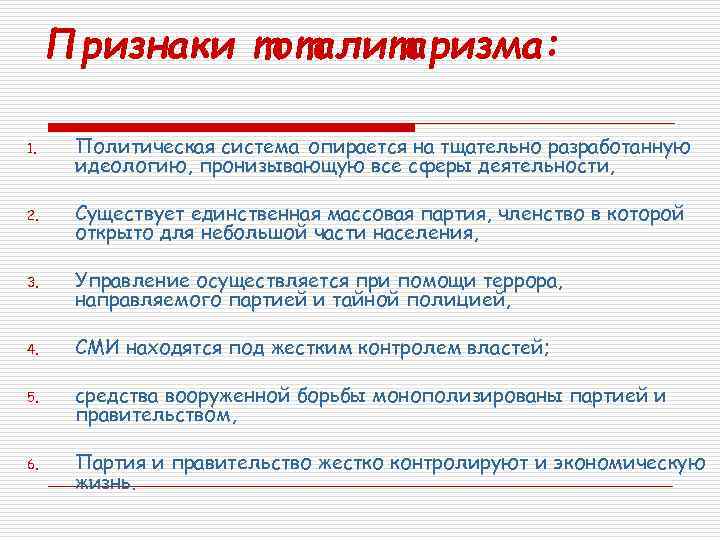 Признаки тоталитаризма:

1. Политическая система опирается на тщательно разработанную идеологию, пронизывающую все сферы деятельности,

2. Существует единственная массовая партия, членство в которой открыто для небольшой части населения,

3. Управление осуществляется при помощи террора, направляемого партией и тайной полицией,

4. СМИ находятся под жестким контролем властей;

5. средства вооруженной борьбы монополизированы партией и правительством,

6. Партия и правительство жестко контролируют и экономическую жизнь.